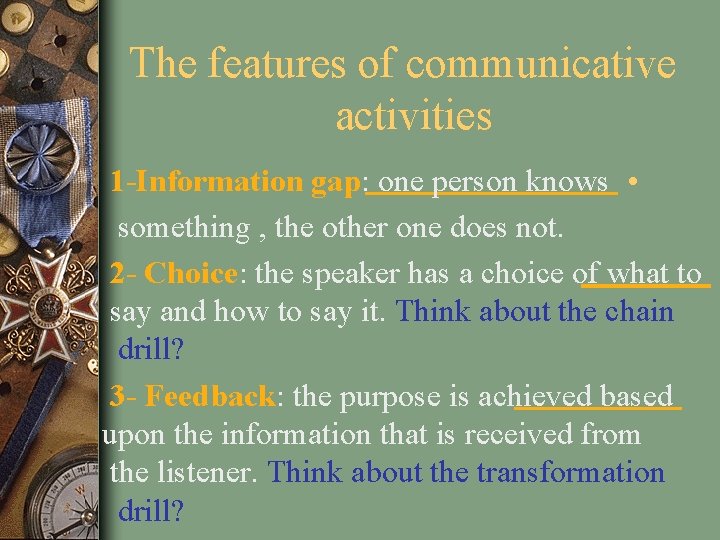 The features of communicative activities

1-Information gap: one person knows • something , the other one does not.

2- Choice: the speaker has a choice of what to say and how to say it. Think about the chain drill?

3- Feedback: the purpose is achieved based upon the information that is received from the listener. Think about the transformation drill?